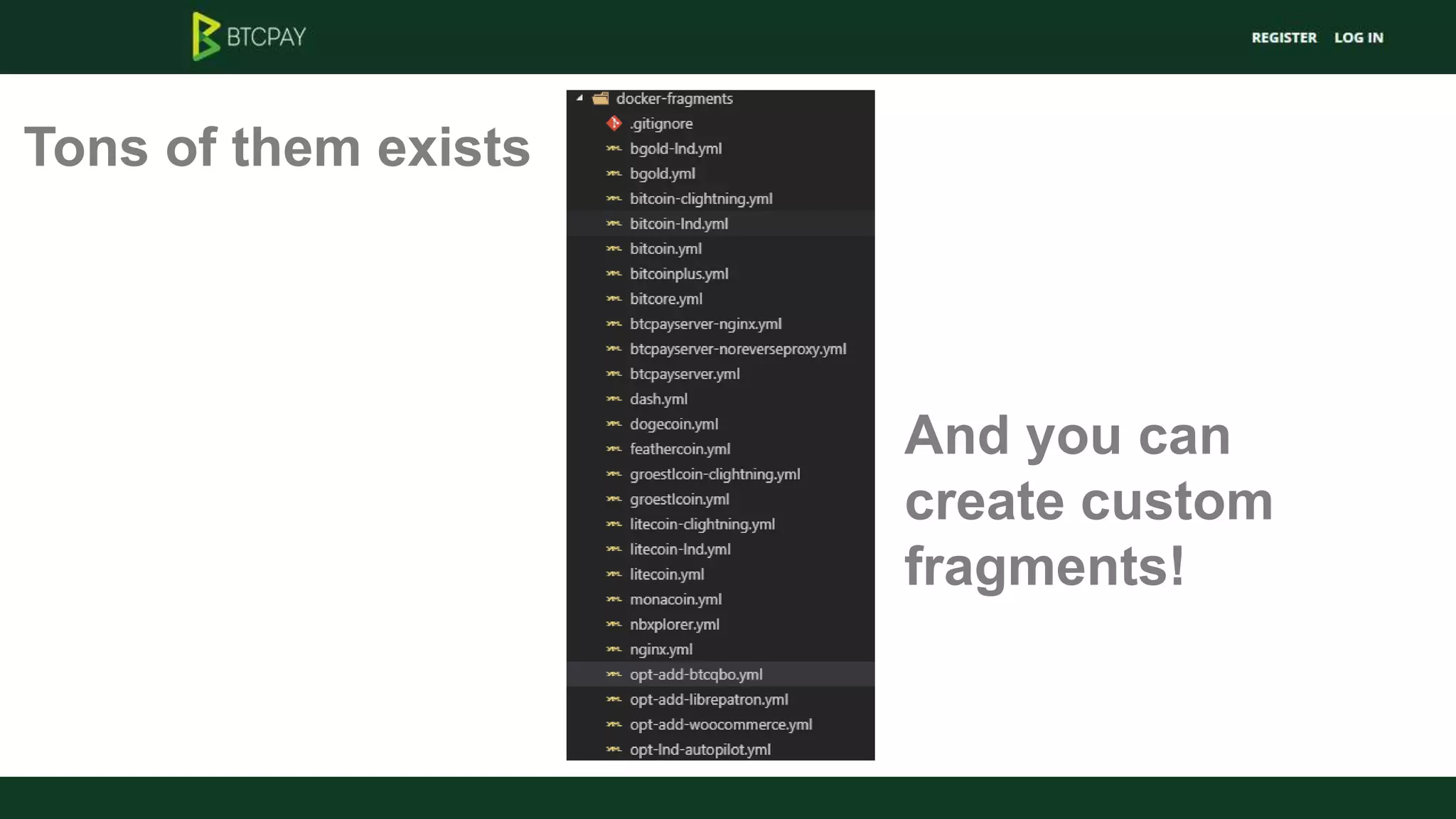 BTCPAY

REGISTER LOG IN

Tons of them exists

docker-fragments
.gitignore
bgold-lnd.yml
bgold.yml
bitcoin-clightning.yml
bitcoin-lnd.yml
bitcoin.yml
bitcoinplus.yml
bitcore.yml
btcpayserver-nginx.yml
btcpayserver-noreverseproxy.yml
btcpayserver.yml
dash.yml
dogecoin.yml
feathercoin.yml
groestlcoin-clightning.yml
groestlcoin.yml
litecoin-clightning.yml
litecoin-lnd.yml
litecoin.yml
monacoin.yml
nbxplorer.yml
nginx.yml
opt-add-btcqbo.yml
opt-add-librepatron.yml
opt-add-woocommerce.yml
opt-lnd-autopilot.yml

And you can create custom fragments!